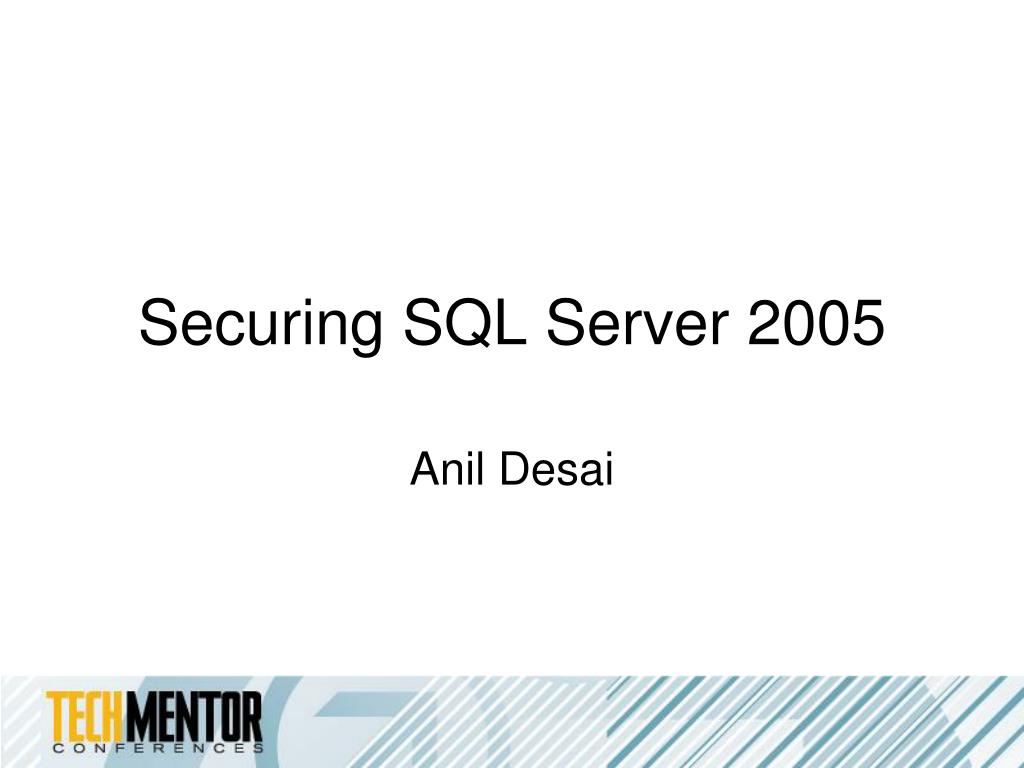 Securing SQL Server 2005

Anil Desai

TECHMENTOR
CONFERENCES